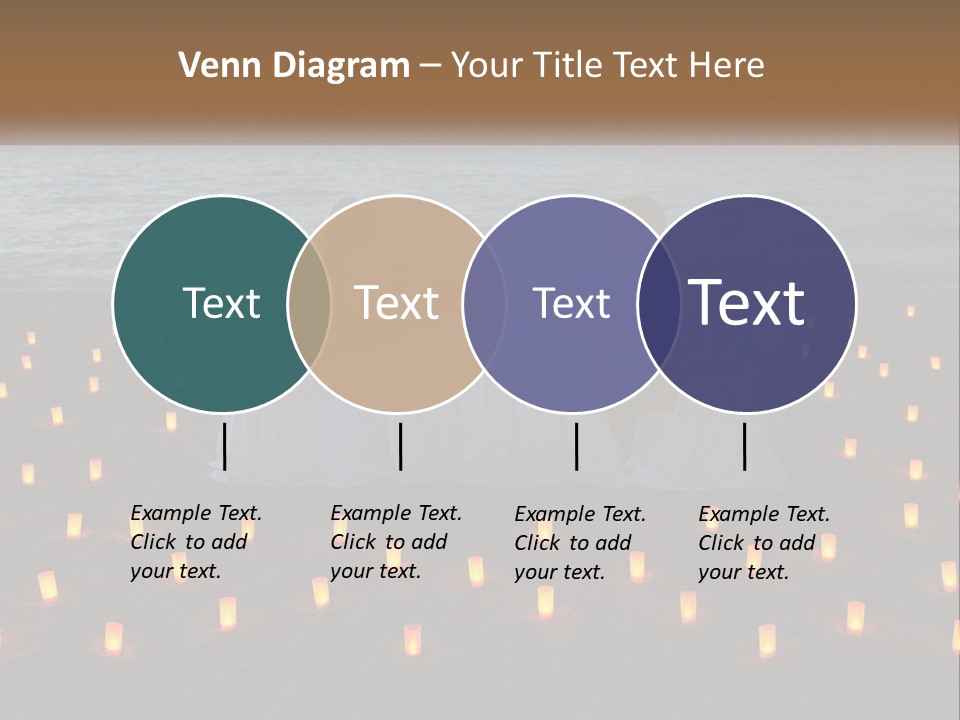 Venn Diagram – Your Title Text Here

Text

Text

Text

Text

Example Text. Click to add your text.

Example Text. Click to add your text.

Example Text. Click to add your text.

Example Text. Click to add your text.